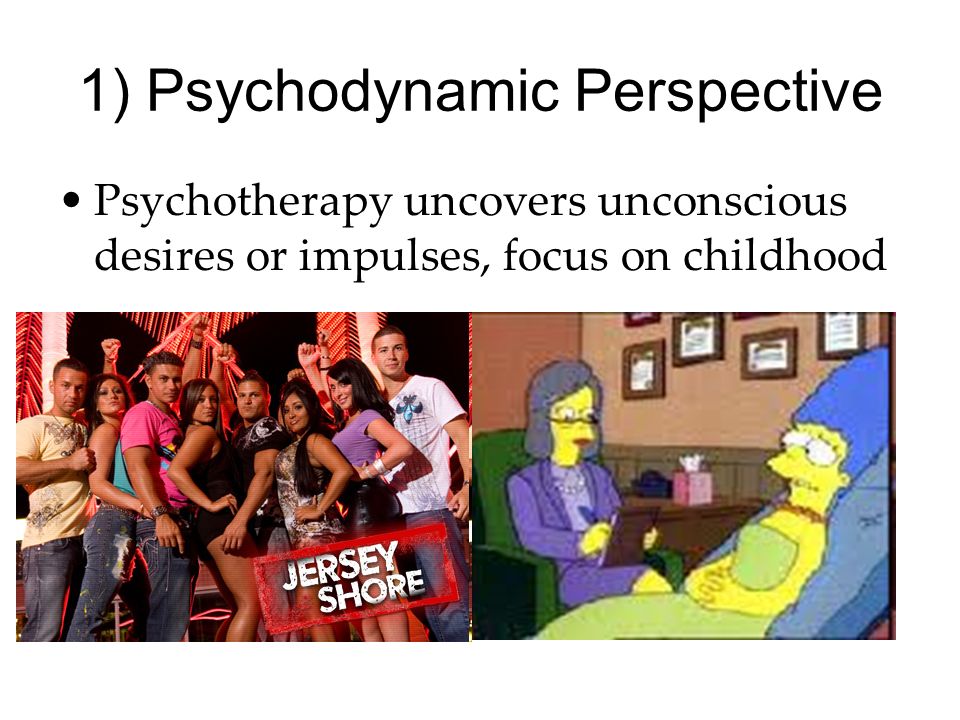 1) Psychodynamic Perspective

• Psychotherapy uncovers unconscious desires or impulses, focus on childhood

JERSEY SHORE